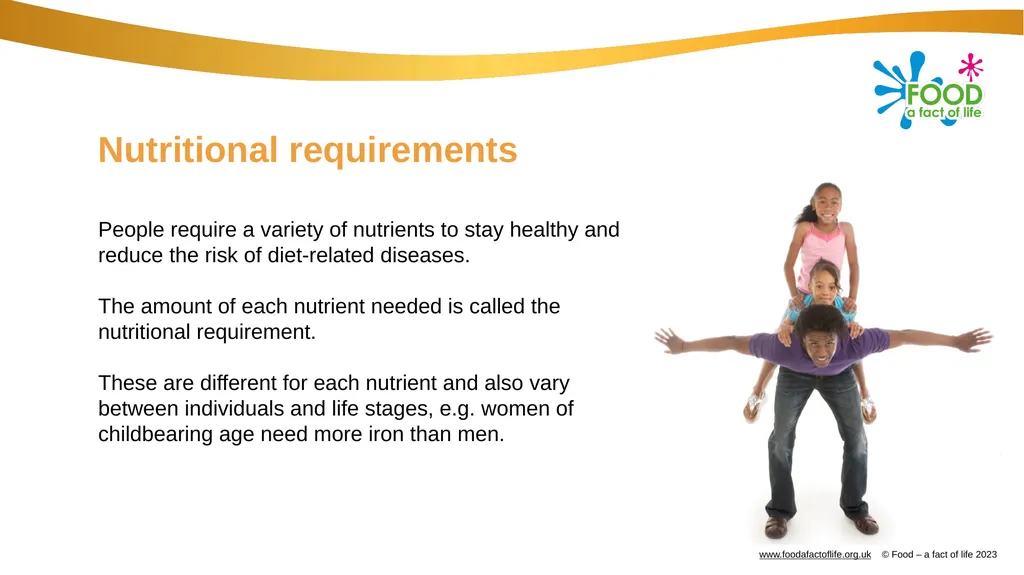 FOOD
a fact of life

Nutritional requirements

People require a variety of nutrients to stay healthy and reduce the risk of diet-related diseases.

The amount of each nutrient needed is called the nutritional requirement.

These are different for each nutrient and also vary between individuals and life stages, e.g. women of childbearing age need more iron than men.

www.foodafactoflife.org.uk © Food – a fact of life 2023